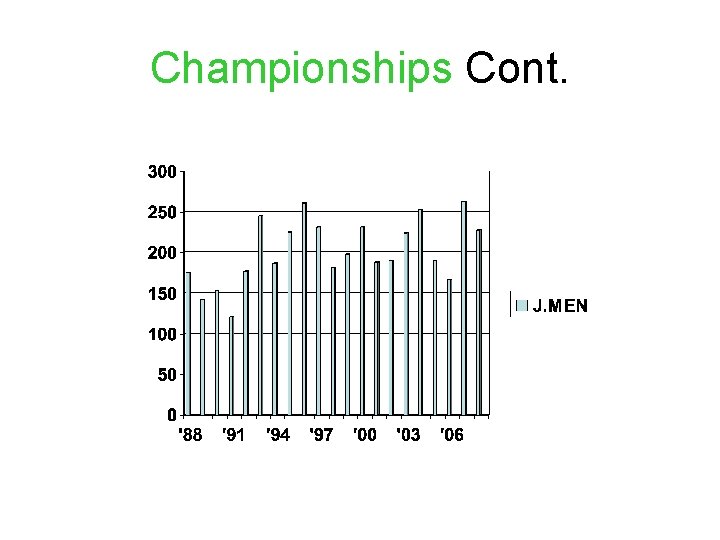 Championships Cont.

300
250
200
150
100
50
0

'88 '91 '94 '97 '00 '03 '06

J.MEN